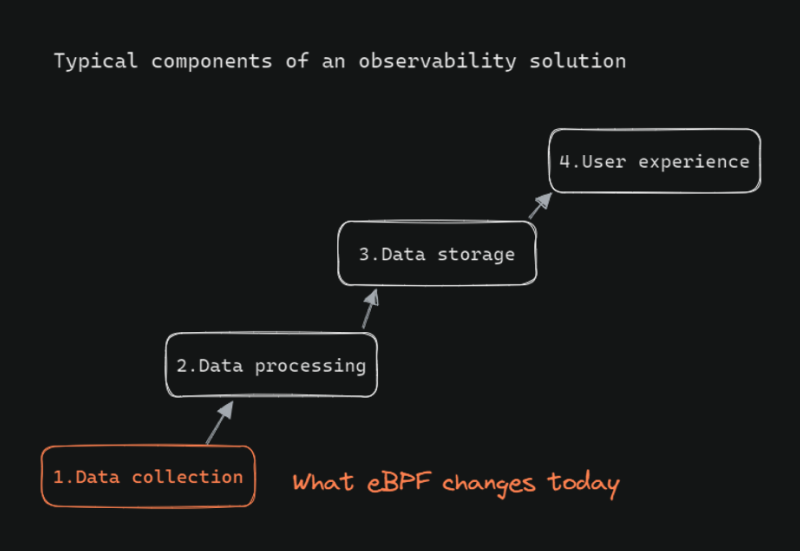 Typical components of an observability solution

4.User experience

3.Data storage

2.Data processing

1.Data collection

What eBPF changes today